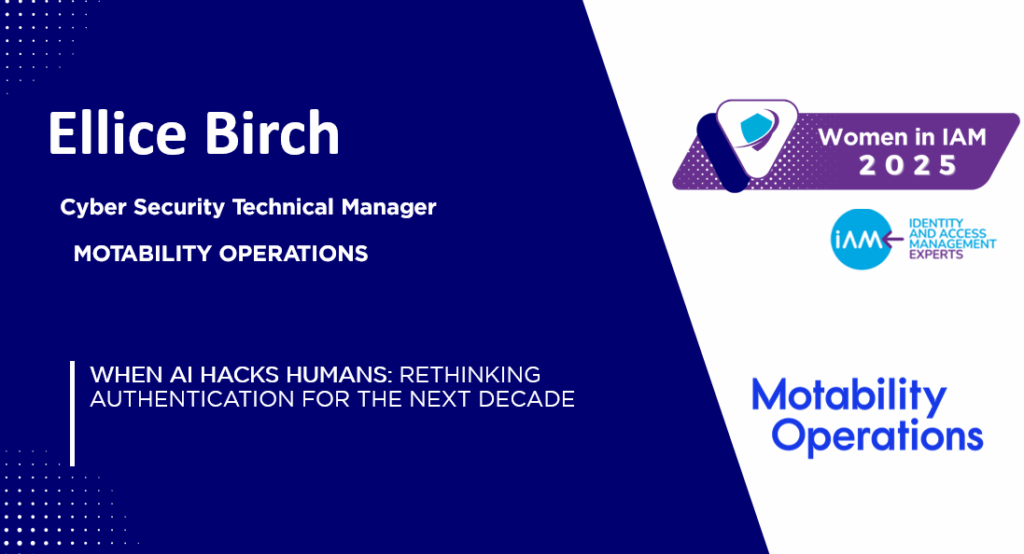 Ellice Birch

Cyber Security Technical Manager

MOTABILITY OPERATIONS

WHEN AI HACKS HUMANS: RETHINKING AUTHENTICATION FOR THE NEXT DECADE

Women in IAM
2025

iAM IDENTITY AND ACCESS MANAGEMENT EXPERTS

Motability Operations